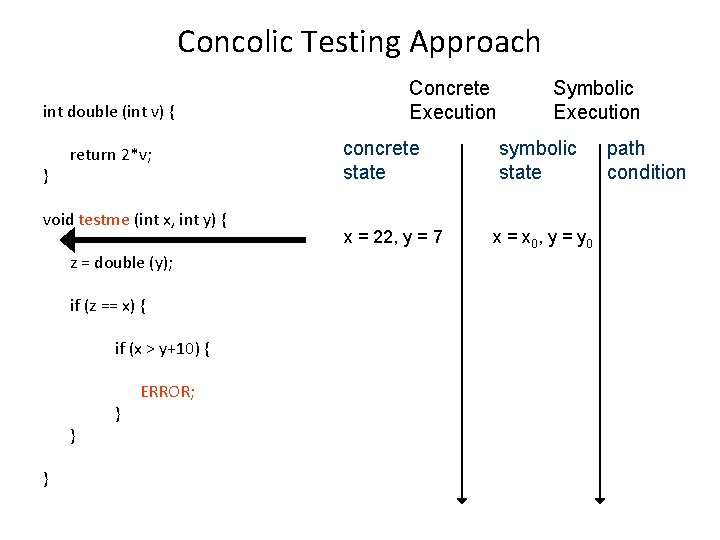 Concolic Testing Approach

int double (int v) {

return 2*v;

}

void testme (int x, int y) {

z = double (y);

if (z == x) {

if (x > y+10) {

ERROR;

}

}

}

Concrete Execution

Symbolic Execution

concrete state

symbolic state

path condition

x = 22, y = 7

$x = x_0$, $y = y_0$